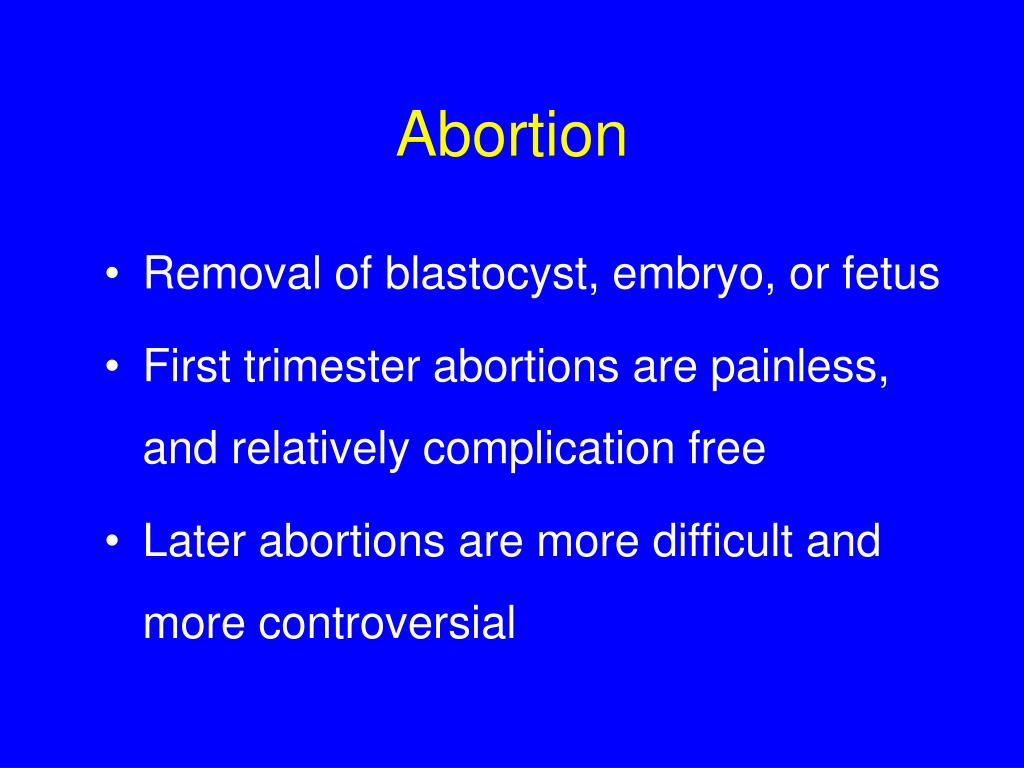 Abortion

• Removal of blastocyst, embryo, or fetus
• First trimester abortions are painless, and relatively complication free
• Later abortions are more difficult and more controversial